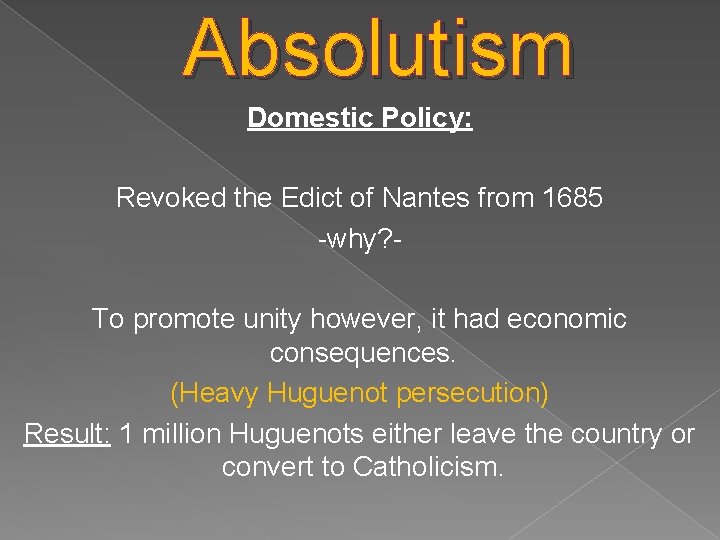 Absolutism

Domestic Policy:

Revoked the Edict of Nantes from 1685
-why?-

To promote unity however, it had economic consequences.
(Heavy Huguenot persecution)
Result: 1 million Huguenots either leave the country or convert to Catholicism.